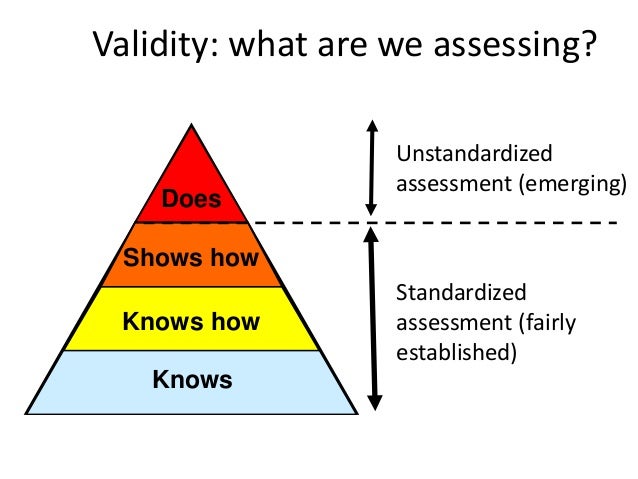 Validity: what are we assessing?

Does

Shows how

Knows how

Knows

Unstandardized assessment (emerging)

Standardized assessment (fairly established)